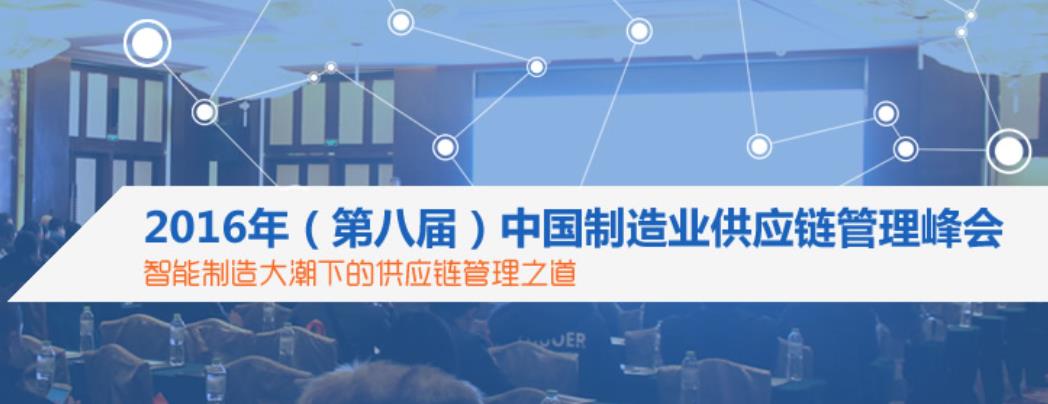 2016年（第八届）中国制造业供应链管理峰会
智能制造大潮下的供应链管理之道